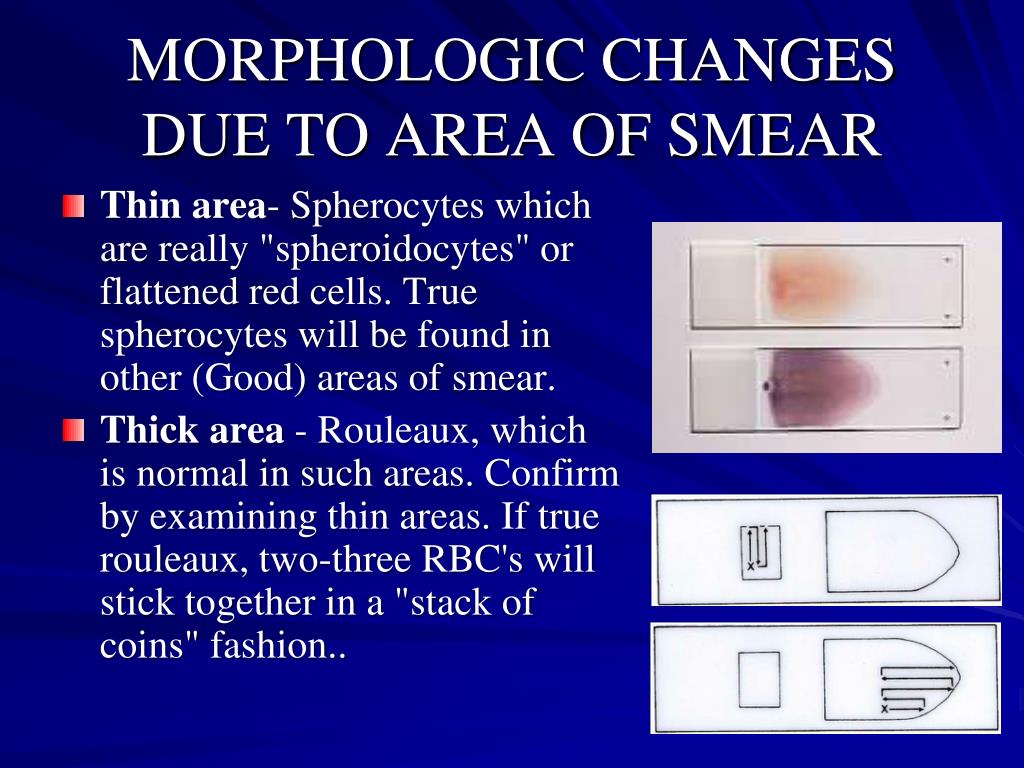 MORPHOLOGIC CHANGES DUE TO AREA OF SMEAR

Thin area- Spherocytes which are really "spheroidocytes" or flattened red cells. True spherocytes will be found in other (Good) areas of smear.

Thick area - Rouleaux, which is normal in such areas. Confirm by examining thin areas. If true rouleaux, two-three RBC's will stick together in a "stack of coins" fashion..

x

x